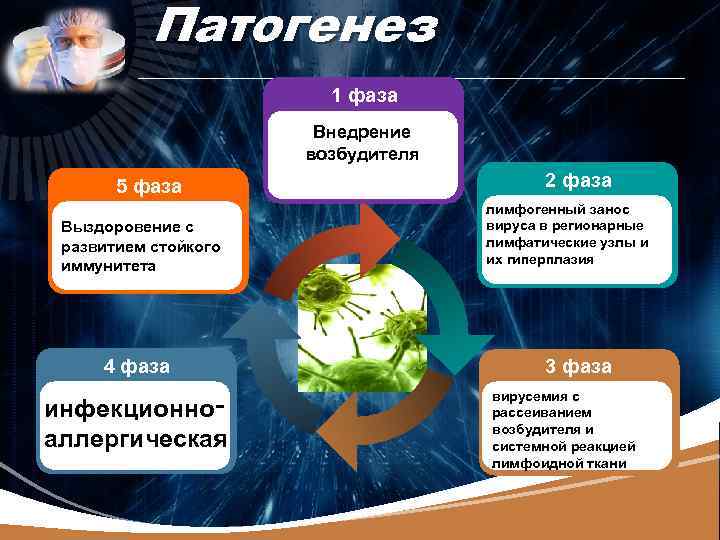 Патогенез

1 фаза

Внедрение возбудителя

2 фаза

лимфогенный занос вируса в регионарные лимфатические узлы и их гиперплазия

3 фаза

вирусемия с рассеиванием возбудителя и системной реакцией лимфоидной ткани

4 фаза

инфекционно-аллергическая

5 фаза

Выздоровение с развитием стойкого иммунитета